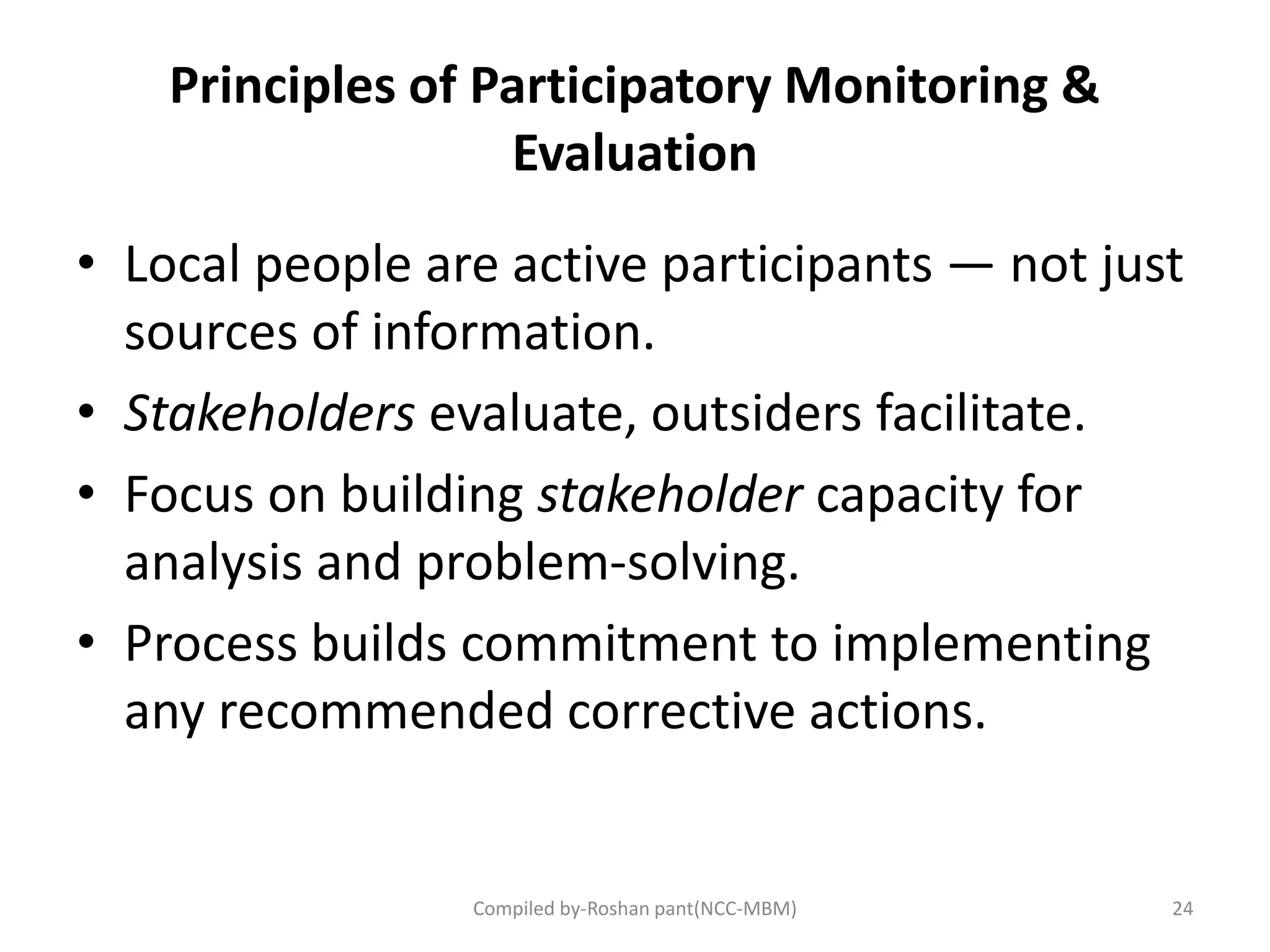 Principles of Participatory Monitoring & Evaluation

• Local people are active participants — not just sources of information.
• Stakeholders evaluate, outsiders facilitate.
• Focus on building stakeholder capacity for analysis and problem-solving.
• Process builds commitment to implementing any recommended corrective actions.

Compiled by-Roshan pant(NCC-MBM)

24